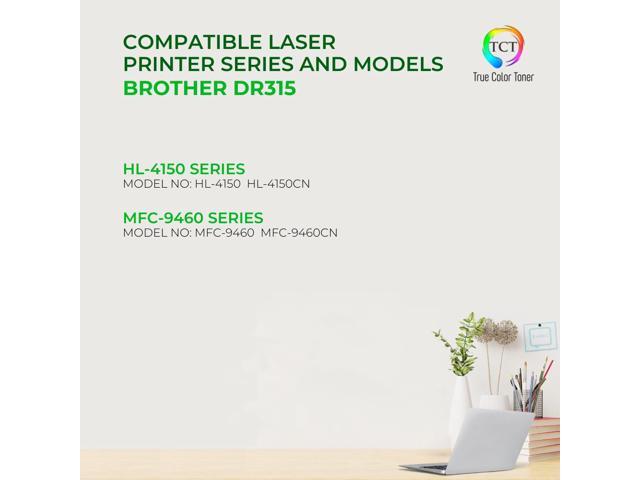 COMPATIBLE LASER PRINTER SERIES AND MODELS
BROTHER DR315

TCT
True Color Toner

HL-4150 SERIES
MODEL NO: HL-4150 HL-4150CN

MFC-9460 SERIES
MODEL NO: MFC-9460 MFC-9460CN